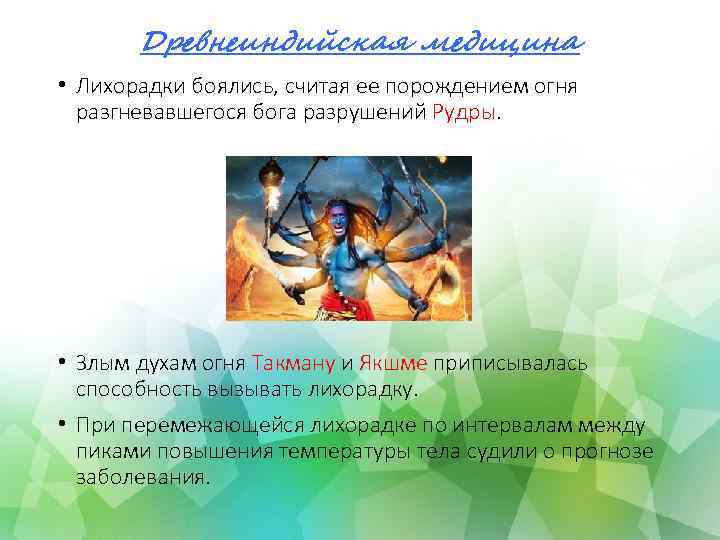 Древнеиндийская медицина

• Лихорадки боялись, считая ее порождением огня разгневавшегося бога разрушений Рудры.

• Злым духам огня Такману и Якшме приписывалась способность вызывать лихорадку.

• При перемежающейся лихорадке по интервалам между пиками повышения температуры тела судили о прогнозе заболевания.